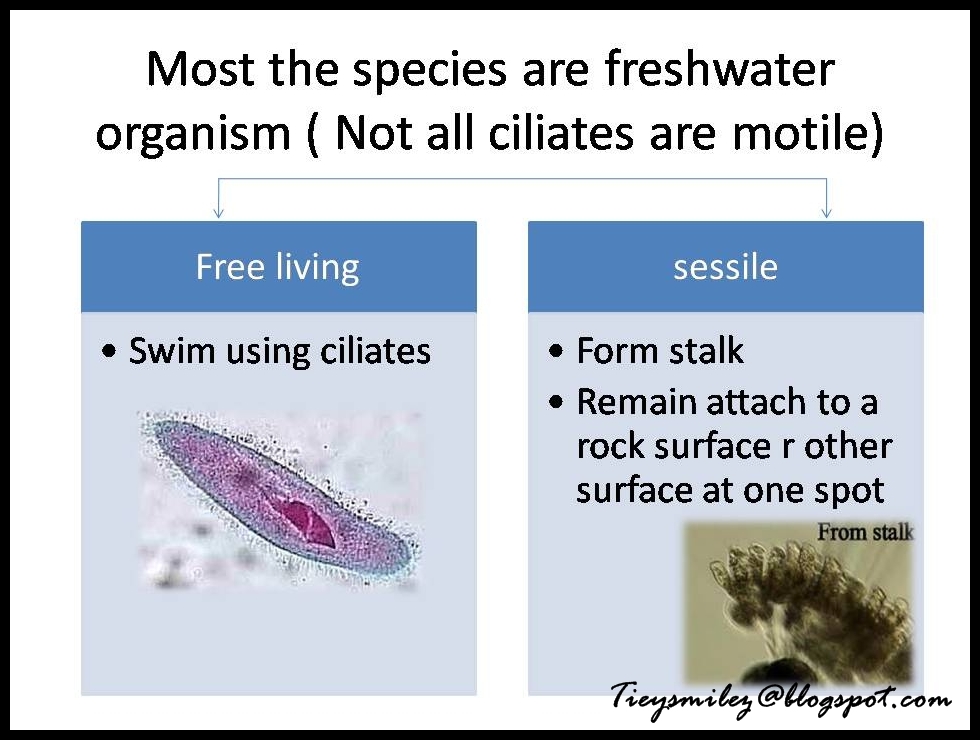 Most the species are freshwater organism ( Not all ciliates are motile)

Free living

• Swim using ciliates

sessile

• Form stalk
• Remain attach to a rock surface r other surface at one spot

From stalk

Tieysmilez@blogspot.com